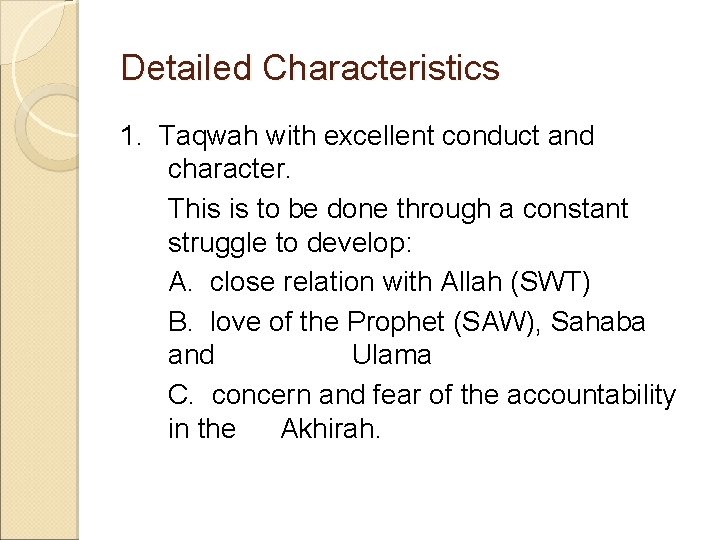 Detailed Characteristics

1. Taqwah with excellent conduct and character.

This is to be done through a constant struggle to develop:

A. close relation with Allah (SWT)

B. love of the Prophet (SAW), Sahaba and Ulama

C. concern and fear of the accountability in the Akhirah.